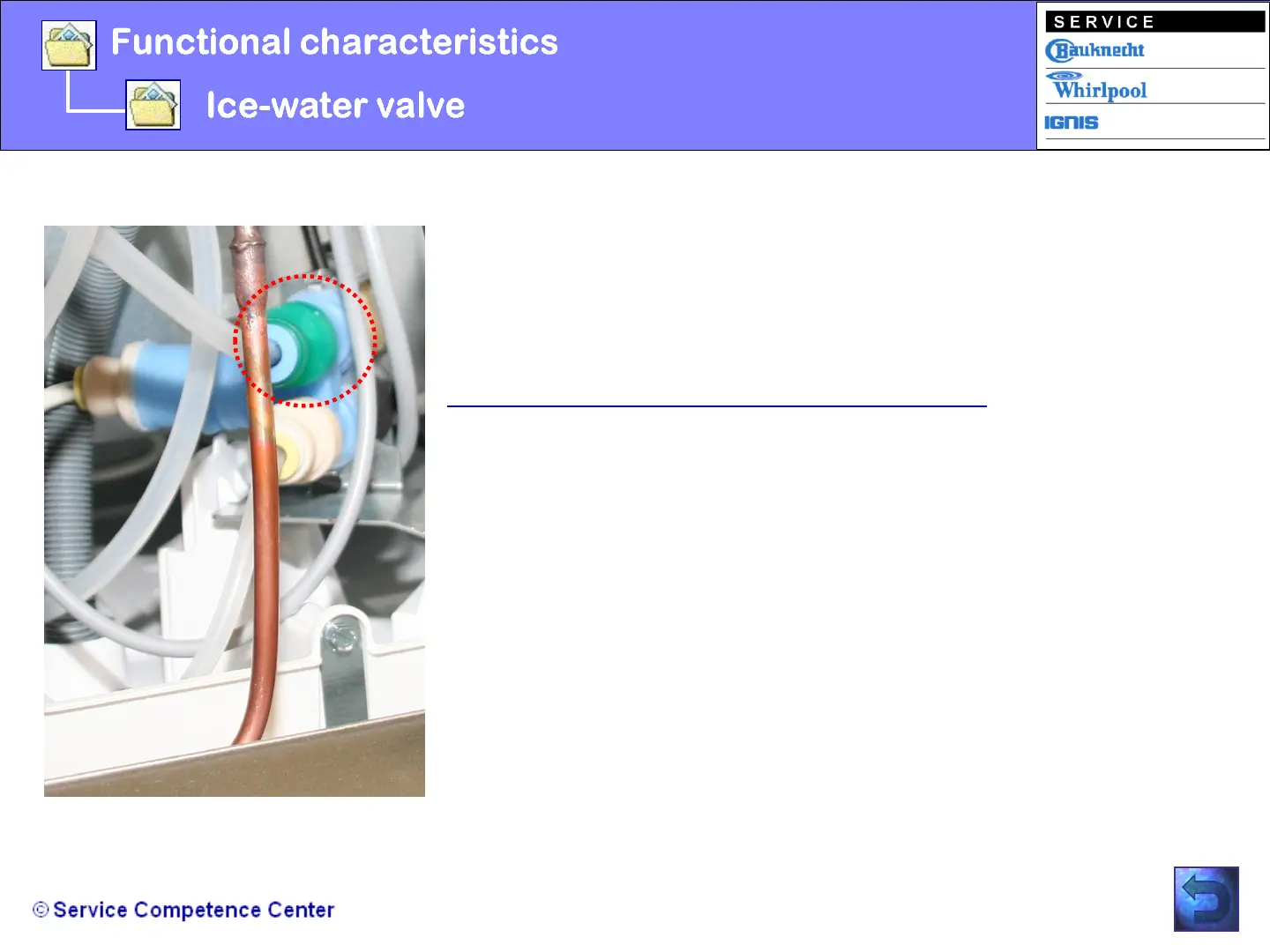 Functional characteristics

Ice-water valve

SERVICE
Bauknecht
Whirlpool
IGNIS

© Service Competence Center